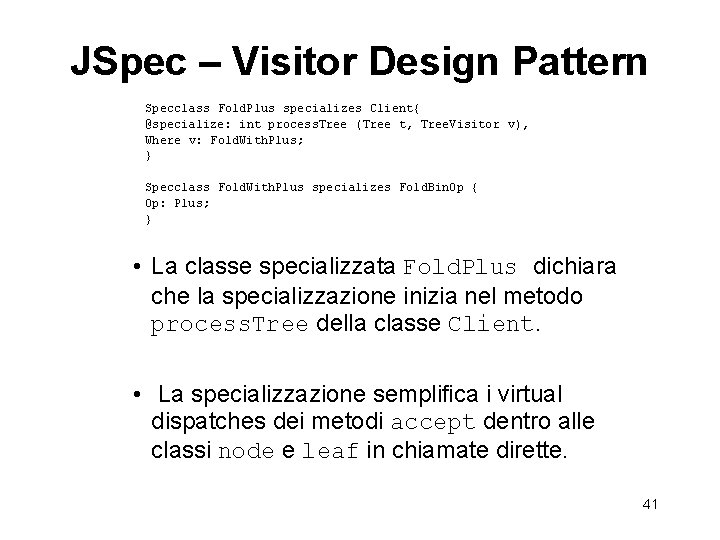 JSpec – Visitor Design Pattern

Specclass FoldPlus specializes Client{
@specialize: int processTree (Tree t, TreeVisitor v),
Where v: FoldWithPlus;
}

Specclass FoldWithPlus specializes FoldBinOp {
Op: Plus;
}

• La classe specializzata FoldPlus dichiara che la specializzazione inizia nel metodo processTree della classe Client.

• La specializzazione semplifica i virtual dispatches dei metodi accept dentro alle classi node e leaf in chiamate dirette.

41